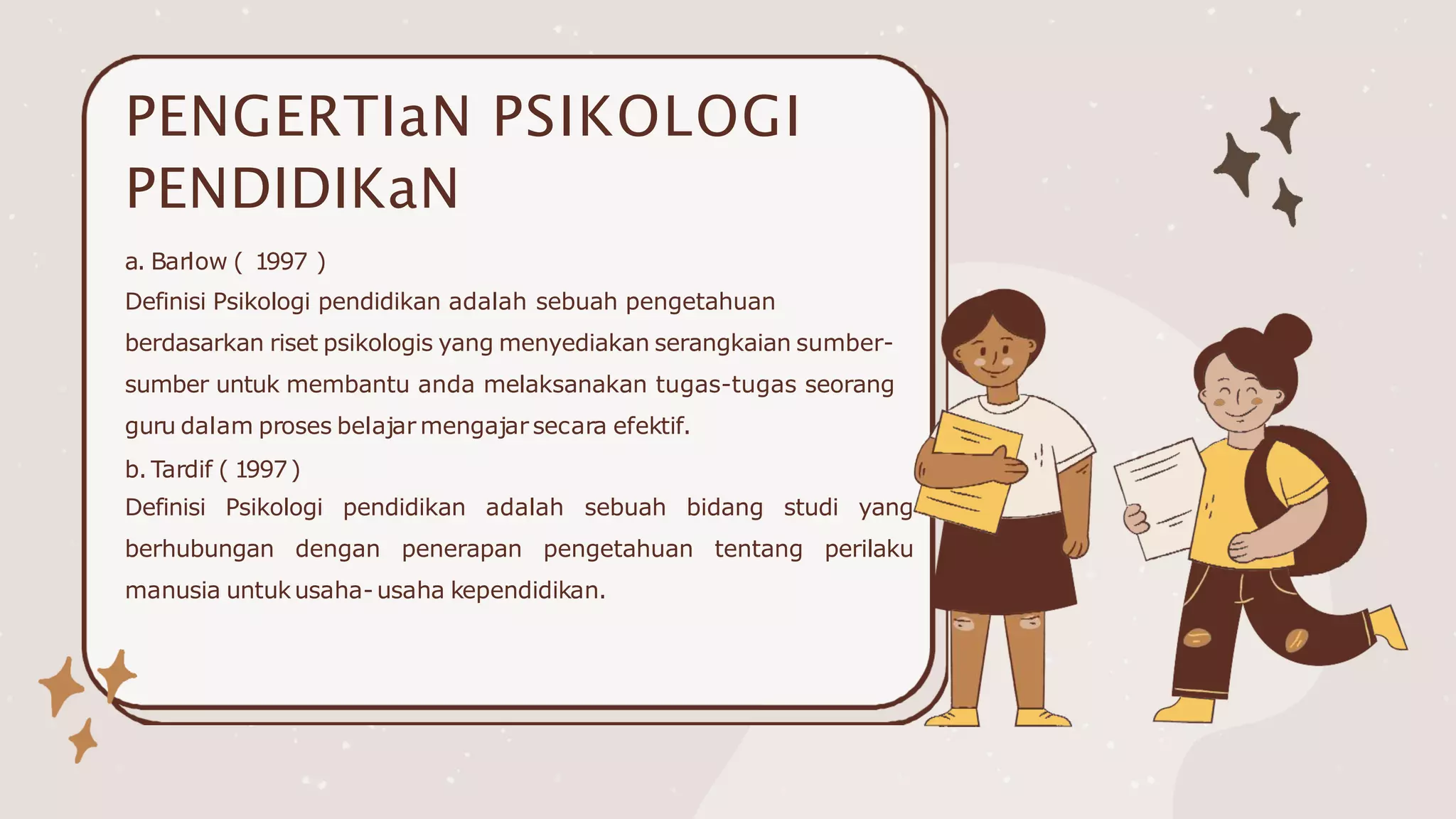 PENGERTIaN PSIKOLOGI PENDIDIKaN

a. Barlow ( 1997 )
Definisi Psikologi pendidikan adalah sebuah pengetahuan berdasarkan riset psikologis yang menyediakan serangkaian sumber-sumber untuk membantu anda melaksanakan tugas-tugas seorang guru dalam proses belajar mengajar secara efektif.
b. Tardif ( 1997 )
Definisi Psikologi pendidikan adalah sebuah bidang studi yang berhubungan dengan penerapan pengetahuan tentang perilaku manusia untuk usaha- usaha kependidikan.